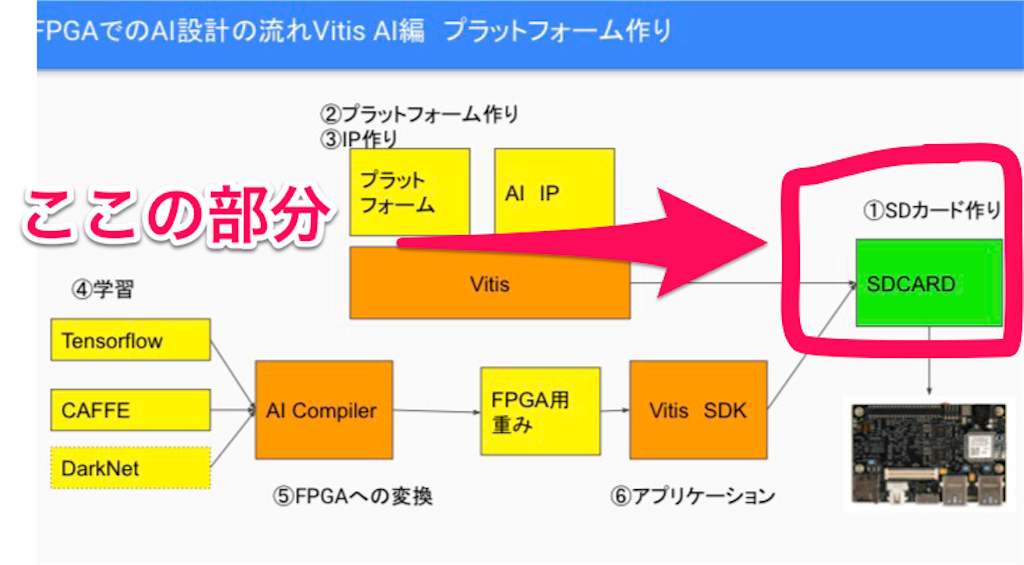 FPGAでのAI設計の流れVitis AI編 プラットフォーム作り

②プラットフォーム作り
③IP作り

プラットフォーム

AI IP

ここの部分

①SDカード作り

Vitis

SDCARD

④学習

Tensorflow

CAFFE

DarkNet

AI Compiler

FPGA用重み

Vitis SDK

⑤FPGAへの変換

⑥アプリケーション